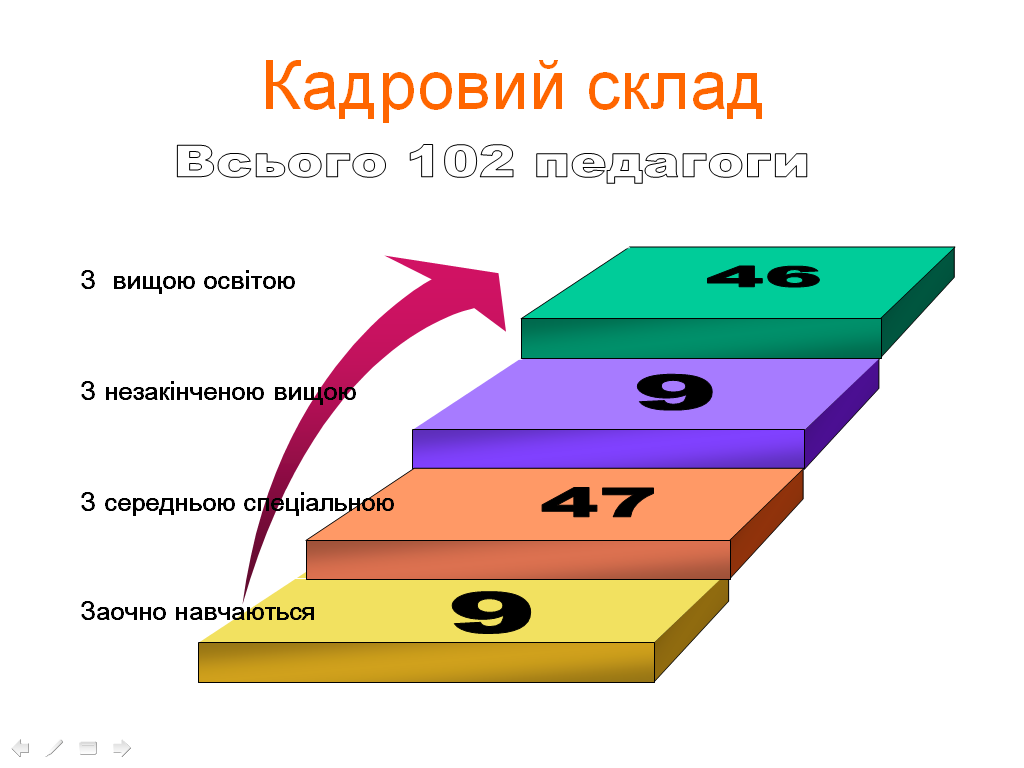 Кадровий склад

Всього 102 педагоги

З  вищою освітою

46

З незакінченою вищою

9

З середньою спеціальною

47

Заочно навчаються

9